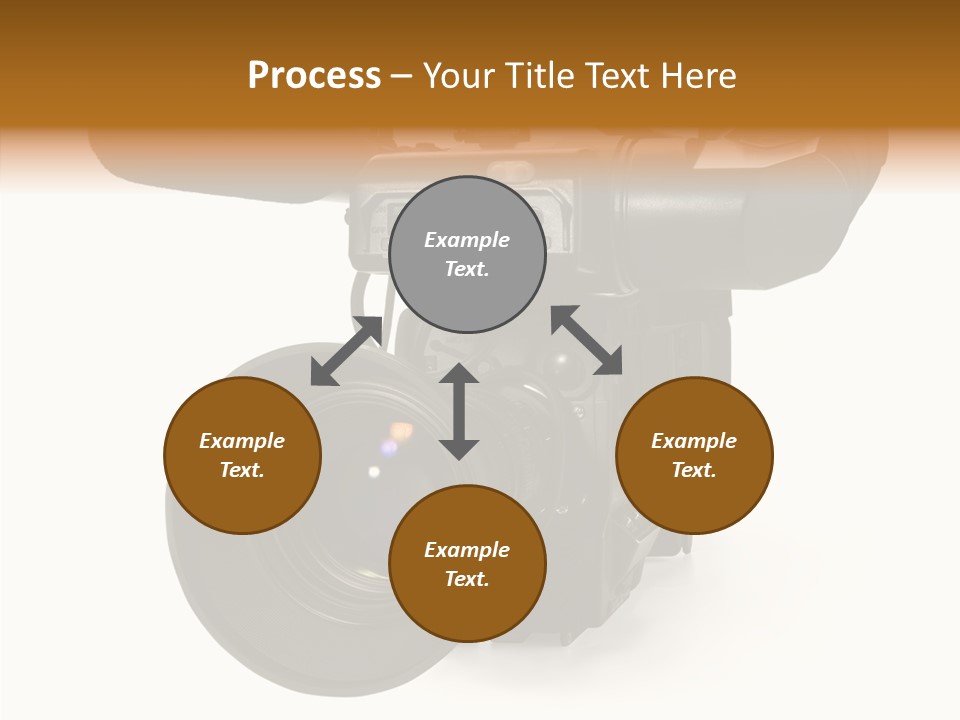 Process – Your Title Text Here

Example Text.

Example Text.

Example Text.

Example Text.